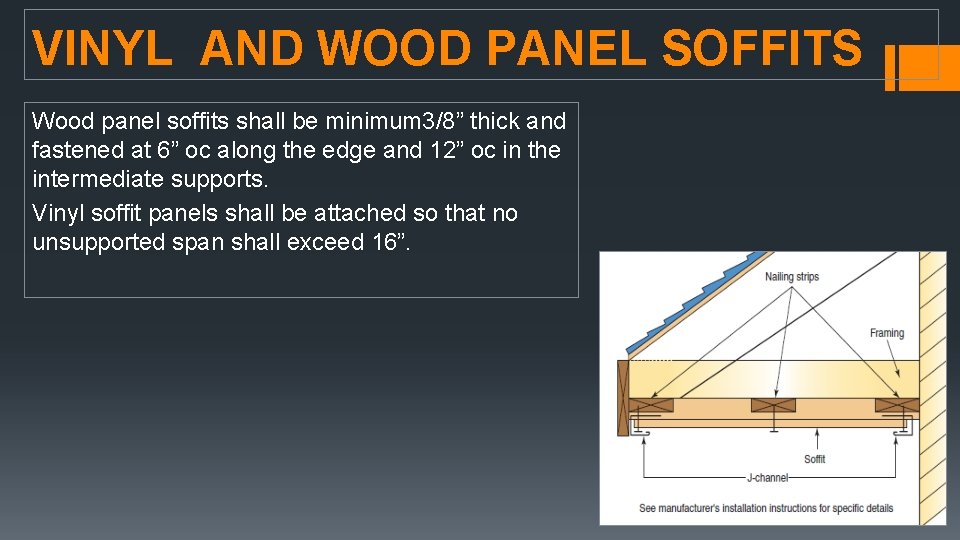 VINYL AND WOOD PANEL SOFFITS

Wood panel soffits shall be minimum3/8” thick and fastened at 6” oc along the edge and 12” oc in the intermediate supports.

Vinyl soffit panels shall be attached so that no unsupported span shall exceed 16”.

Nailing strips

Framing

Soffit

J-channel

See manufacturer's installation instructions for specific details